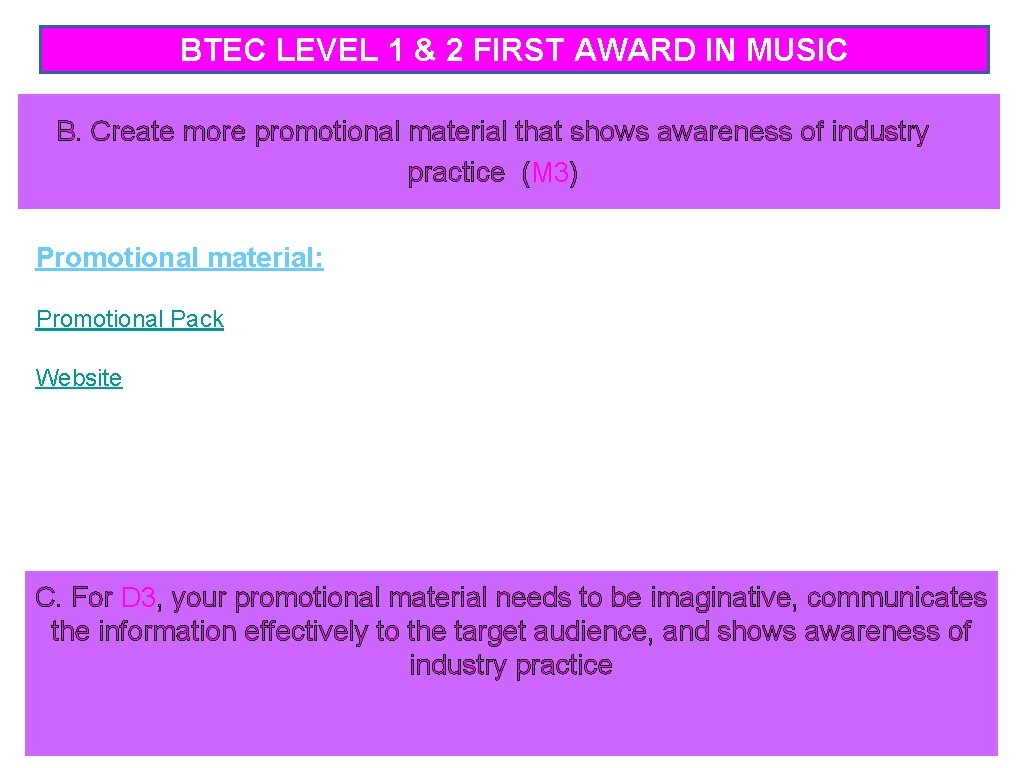 BTEC LEVEL 1 & 2 FIRST AWARD IN MUSIC

B. Create more promotional material that shows awareness of industry practice (M3)

Promotional material:

Promotional Pack

Website

C. For D3, your promotional material needs to be imaginative, communicates the information effectively to the target audience, and shows awareness of industry practice